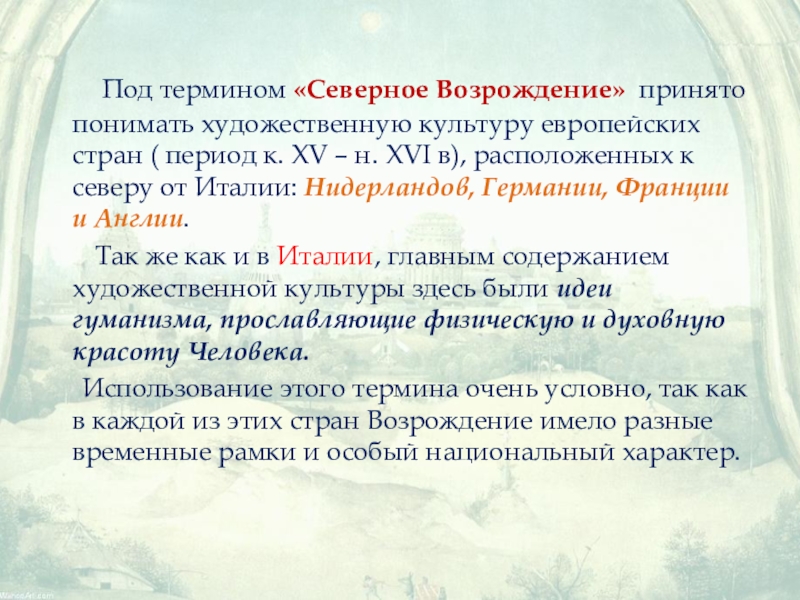 Под термином «Северное Возрождение» принято понимать художественную культуру европейских стран ( период к. XV – н. XVI в), расположенных к северу от Италии: Нидерландов, Германии, Франции и Англии.

Так же как и в Италии, главным содержанием художественной культуры здесь были идеи гуманизма, прославляющие физическую и духовную красоту Человека.

Использование этого термина очень условно, так как в каждой из этих стран Возрождение имело разные временные рамки и особый национальный характер.